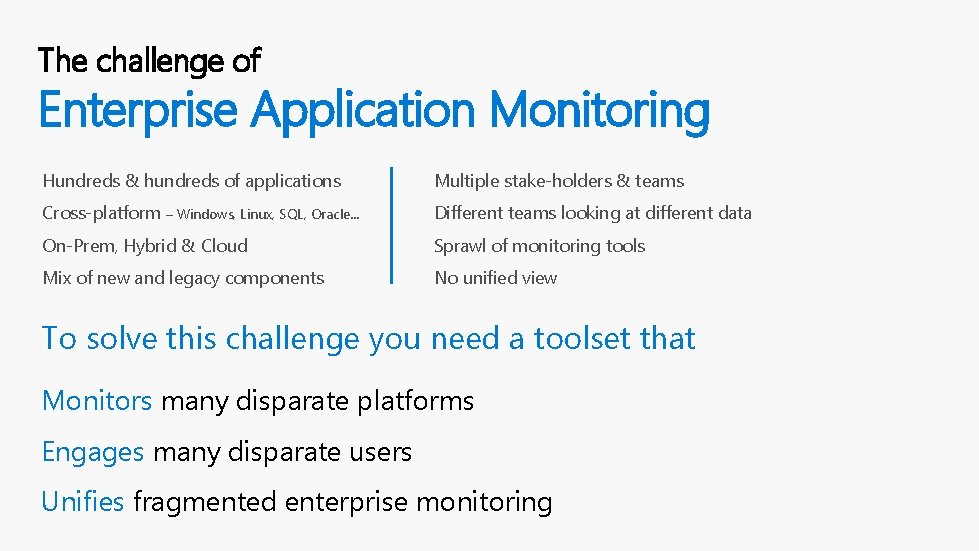 The challenge of
Enterprise Application Monitoring

Hundreds & hundreds of applications
Cross-platform – Windows, Linux, SQL, Oracle…
On-Prem, Hybrid & Cloud
Mix of new and legacy components

Multiple stake-holders & teams
Different teams looking at different data
Sprawl of monitoring tools
No unified view

To solve this challenge you need a toolset that

Monitors many disparate platforms
Engages many disparate users
Unifies fragmented enterprise monitoring